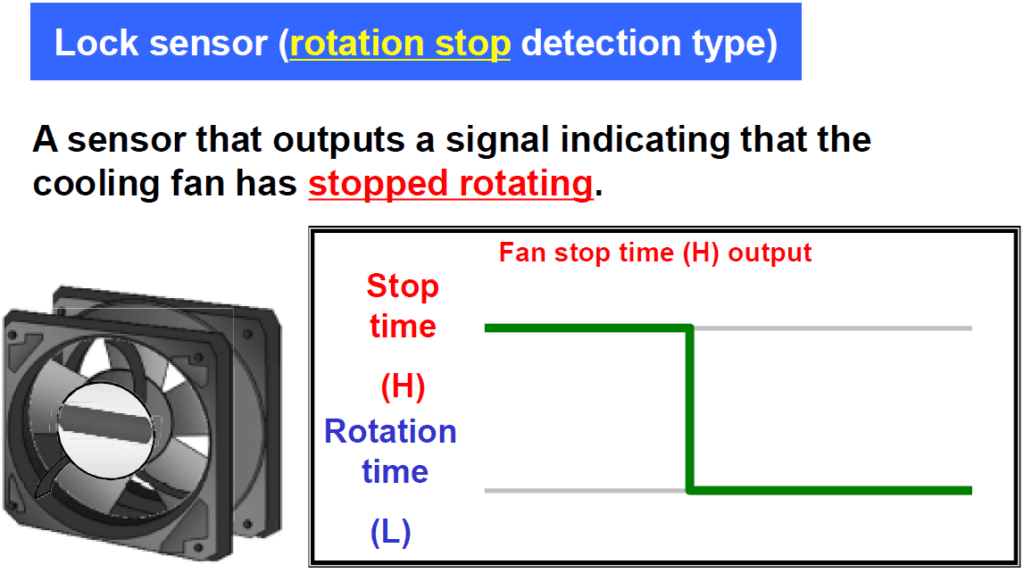 Lock sensor (rotation stop detection type)

A sensor that outputs a signal indicating that the cooling fan has stopped rotating.

Fan stop time (H) output

Stop time

(H)

Rotation time

(L)